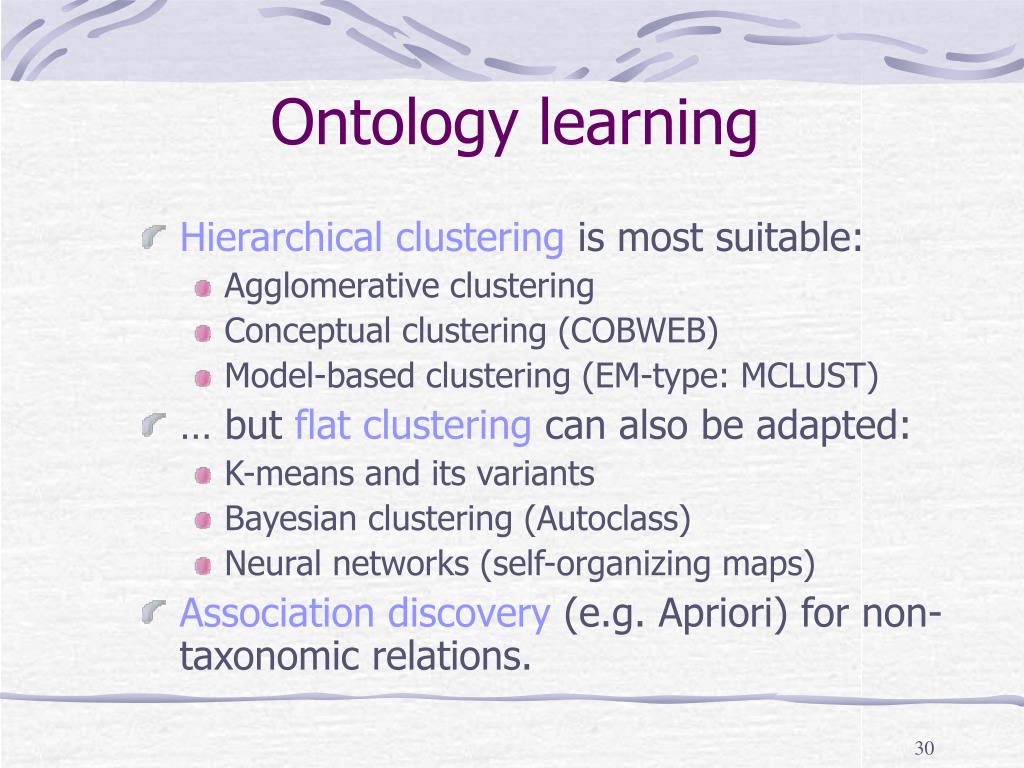 Ontology learning

Hierarchical clustering is most suitable:
Agglomerative clustering
Conceptual clustering (COBWEB)
Model-based clustering (EM-type: MCLUST)

… but flat clustering can also be adapted:
K-means and its variants
Bayesian clustering (Autoclass)
Neural networks (self-organizing maps)

Association discovery (e.g. Apriori) for non-taxonomic relations.

30